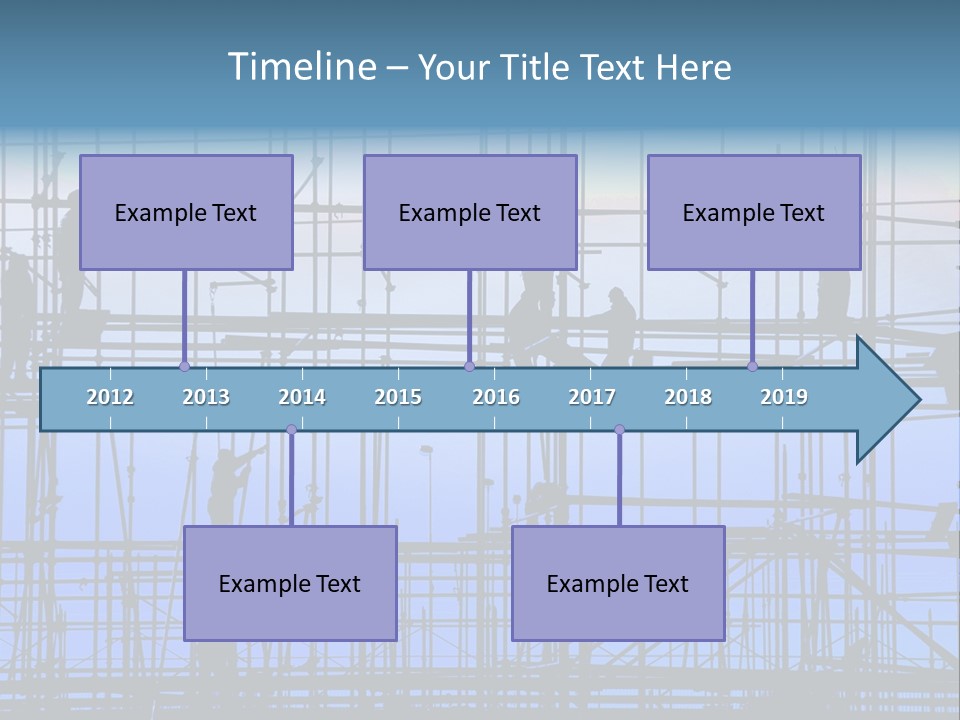 Timeline – Your Title Text Here

Example Text

Example Text

Example Text

2012 2013 2014 2015 2016 2017 2018 2019

Example Text

Example Text